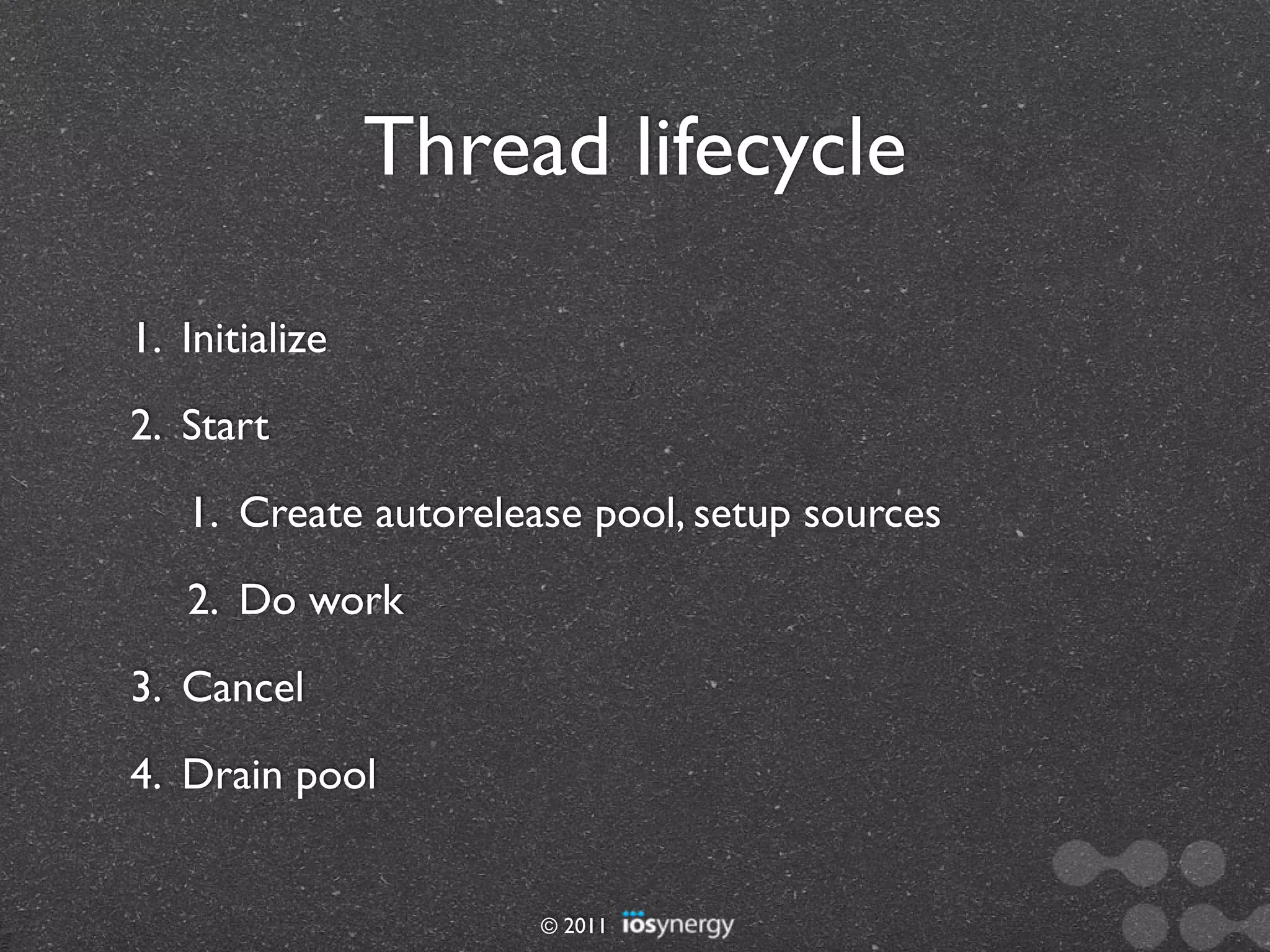 Thread lifecycle

1. Initialize

2. Start

1. Create autorelease pool, setup sources

2. Do work

3. Cancel

4. Drain pool

© 2011 iosynergy